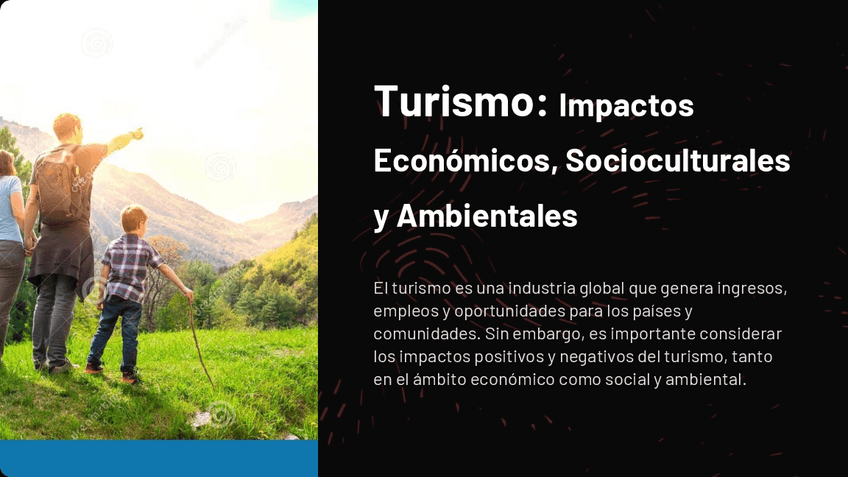 Turismo: Impactos Económicos, Socioculturales y Ambientales

El turismo es una industria global que genera ingresos, empleos y oportunidades para los países y comunidades. Sin embargo, es importante considerar los impactos positivos y negativos del turismo, tanto en el ámbito económico como social y ambiental.